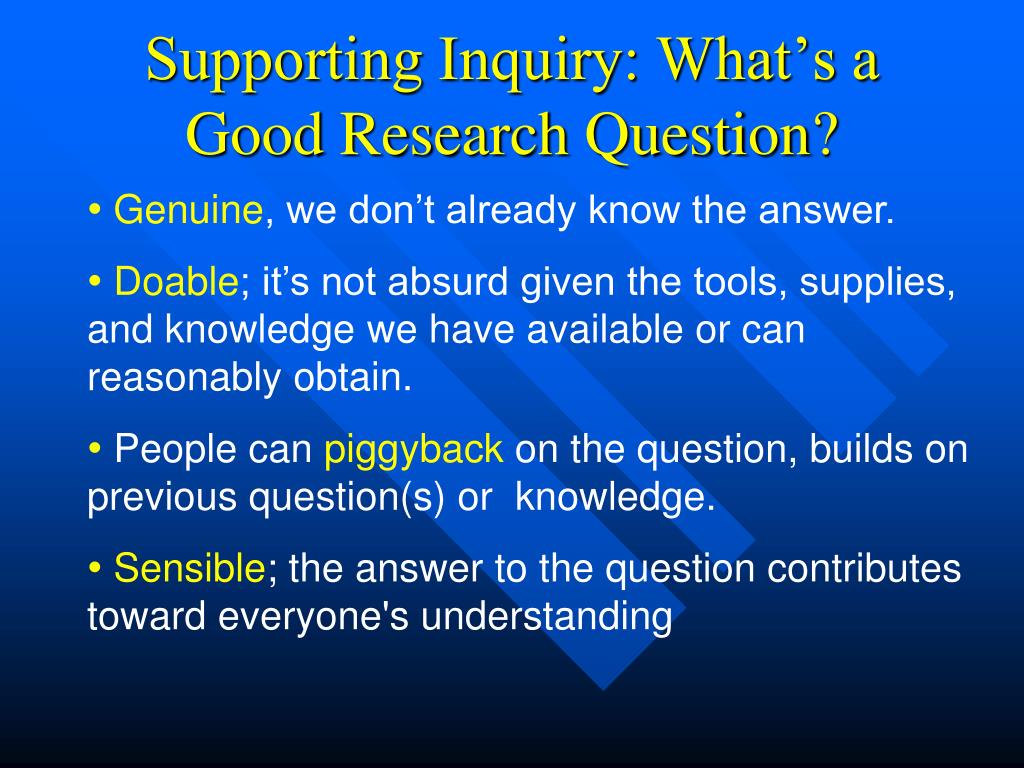 Supporting Inquiry: What’s a Good Research Question?

• Genuine, we don’t already know the answer.

• Doable; it’s not absurd given the tools, supplies, and knowledge we have available or can reasonably obtain.

• People can piggyback on the question, builds on previous question(s) or knowledge.

• Sensible; the answer to the question contributes toward everyone's understanding